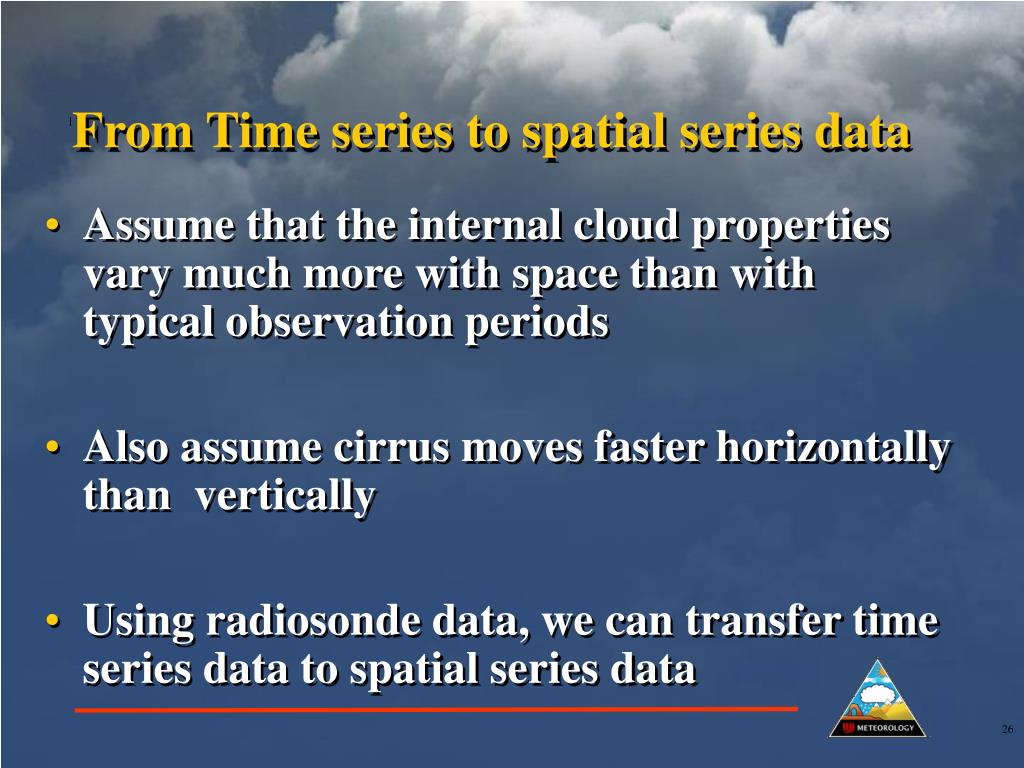 From Time series to spatial series data

• Assume that the internal cloud properties vary much more with space than with typical observation periods

• Also assume cirrus moves faster horizontally than vertically

• Using radiosonde data, we can transfer time series data to spatial series data

METEOROLOGY

26